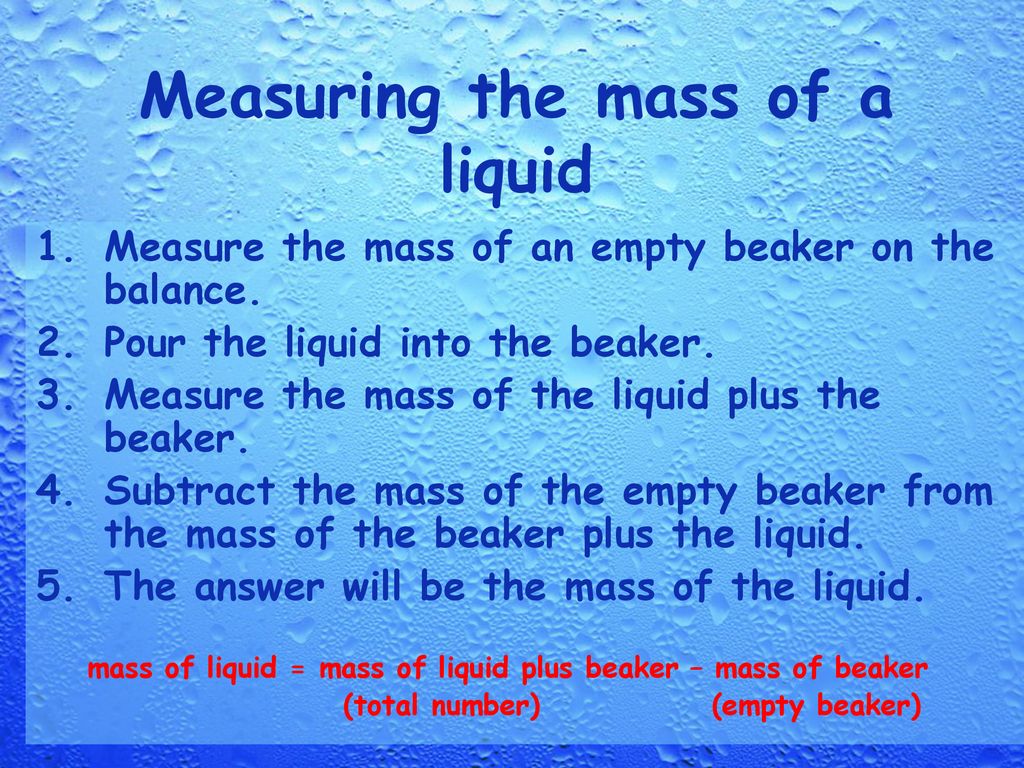 Measuring the mass of a liquid

1. Measure the mass of an empty beaker on the balance.
2. Pour the liquid into the beaker.
3. Measure the mass of the liquid plus the beaker.
4. Subtract the mass of the empty beaker from the mass of the beaker plus the liquid.
5. The answer will be the mass of the liquid.

mass of liquid = mass of liquid plus beaker – mass of beaker
(total number) (empty beaker)